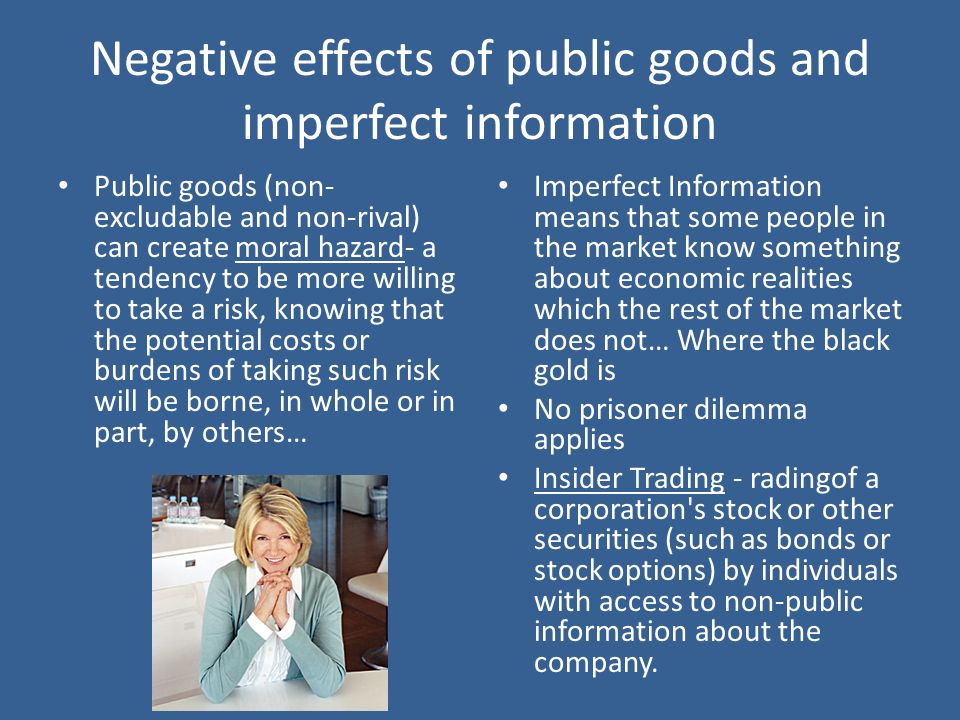 Negative effects of public goods and imperfect information

• Public goods (non-excludable and non-rival) can create moral hazard- a tendency to be more willing to take a risk, knowing that the potential costs or burdens of taking such risk will be borne, in whole or in part, by others…

• Imperfect Information means that some people in the market know something about economic realities which the rest of the market does not… Where the black gold is
• No prisoner dilemma applies
• Insider Trading - radingof a corporation's stock or other securities (such as bonds or stock options) by individuals with access to non-public information about the company.